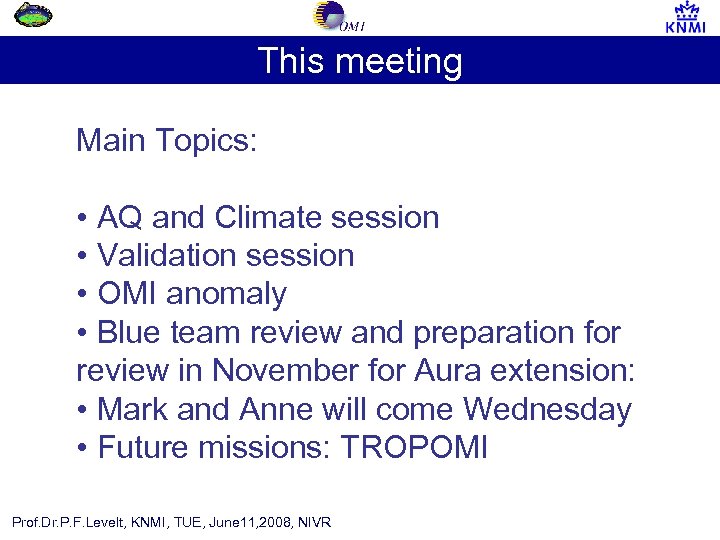 OMI

KNMI

This meeting

Main Topics:

• AQ and Climate session
• Validation session
• OMI anomaly
• Blue team review and preparation for review in November for Aura extension:
• Mark and Anne will come Wednesday
• Future missions: TROPOMI

Prof.Dr.P.F.Levelt, KNMI, TUE, June11,2008, NIVR